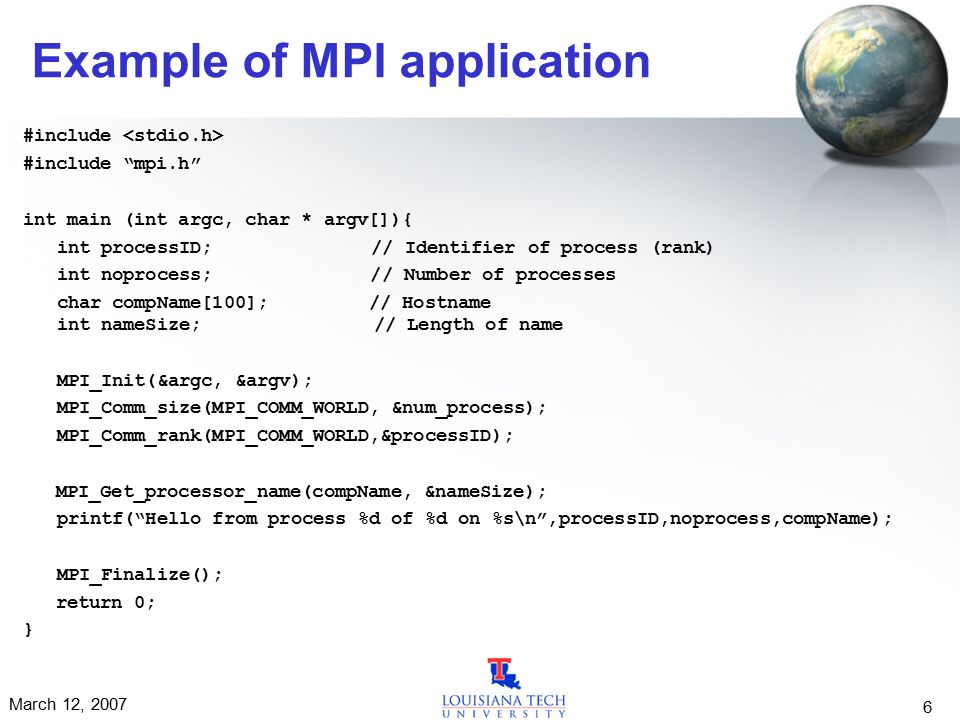 Example of MPI application

#include <stdio.h>
#include “mpi.h”

int main (int argc, char * argv[]){
int processID; // Identifier of process (rank)
int noprocess; // Number of processes
char compName[100]; // Hostname
int nameSize; // Length of name

MPI_Init(&argc, &argv);
MPI_Comm_size(MPI_COMM_WORLD, &num_process);
MPI_Comm_rank(MPI_COMM_WORLD,&processID);

MPI_Get_processor_name(compName, &nameSize);
printf(“Hello from process %d of %d on %s\n”,processID,noprocess,compName);

MPI_Finalize();
return 0;
}

March 12, 2007

LOUISIANA TECH
UNIVERSITY

6